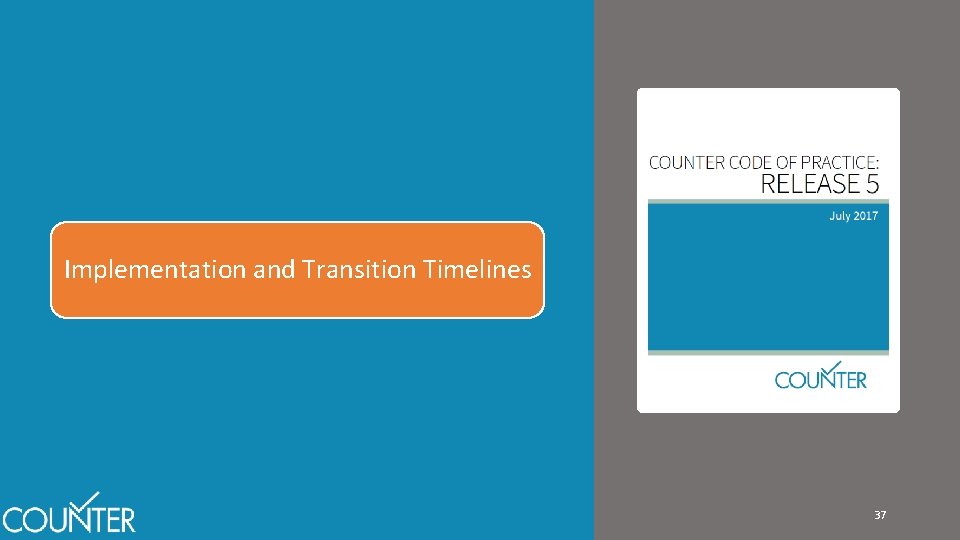 Implementation and Transition Timelines

COUNTER CODE OF PRACTICE:
RELEASE 5

July 2017

COUNTER

COUNTER

37